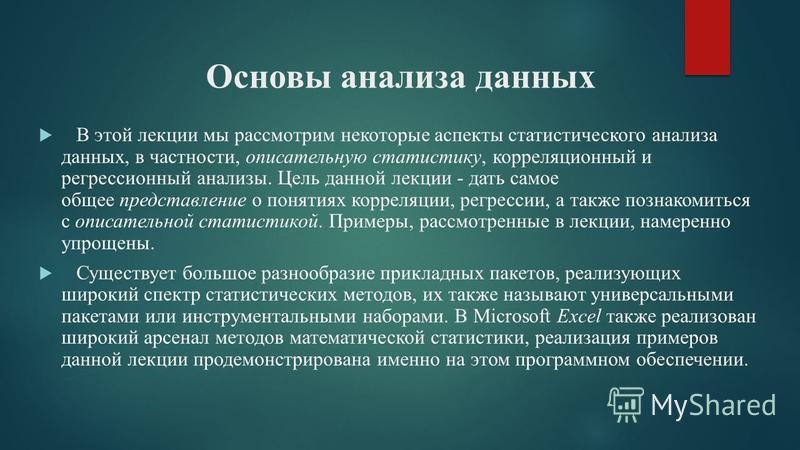 Основы анализа данных

В этой лекции мы рассмотрим некоторые аспекты статистического анализа данных, в частности, описательную статистику, корреляционный и регрессионный анализы. Цель данной лекции - дать самое общее представление о понятиях корреляции, регрессии, а также познакомиться с описательной статистикой. Примеры, рассмотренные в лекции, намеренно упрощены.

Существует большое разнообразие прикладных пакетов, реализующих широкий спектр статистических методов, их также называют универсальными пакетами или инструментальными наборами. В Microsoft Excel также реализован широкий арсенал методов математической статистики, реализация примеров данной лекции продемонстрирована именно на этом программном обеспечении.

MyShared